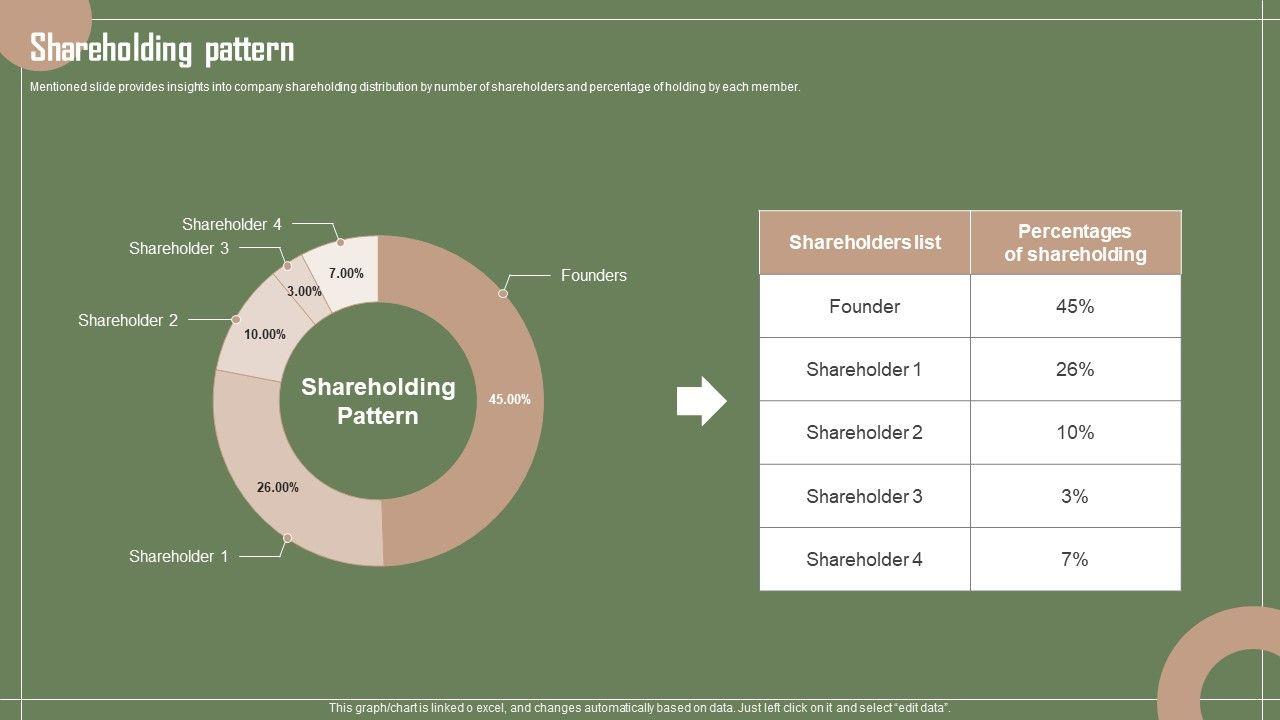 Shareholding pattern

Mentioned slide provides insights into company shareholding distribution by number of shareholders and percentage of holding by each member.

Shareholder 4
Shareholder 3
Shareholder 2
Shareholder 1
Founders
7.00%
3.00%
10.00%
26.00%
45.00%
Shareholding Pattern

| Shareholders list | Percentages of shareholding |
|---|---|
| Founder | 45% |
| Shareholder 1 | 26% |
| Shareholder 2 | 10% |
| Shareholder 3 | 3% |
| Shareholder 4 | 7% |

This graph/chart is linked o excel, and changes automatically based on data. Just left click on it and select "edit data".